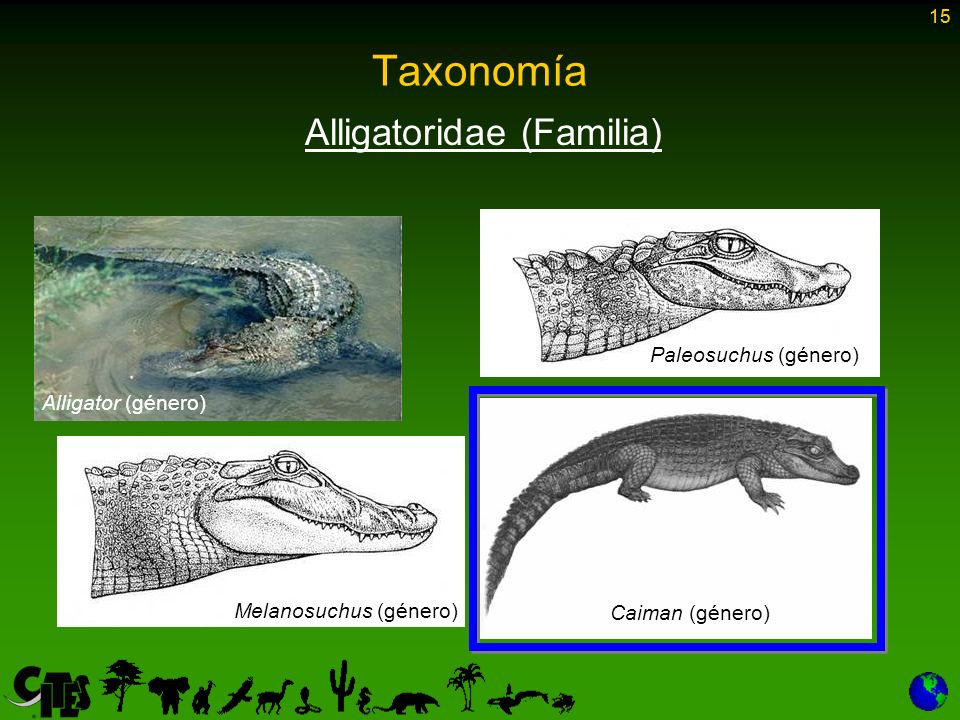 15

Taxonomía

Alligatoridae (Familia)

Alligator (género)

Paleosuchus (género)

Melanosuchus (género)

Caiman (género)

CITES